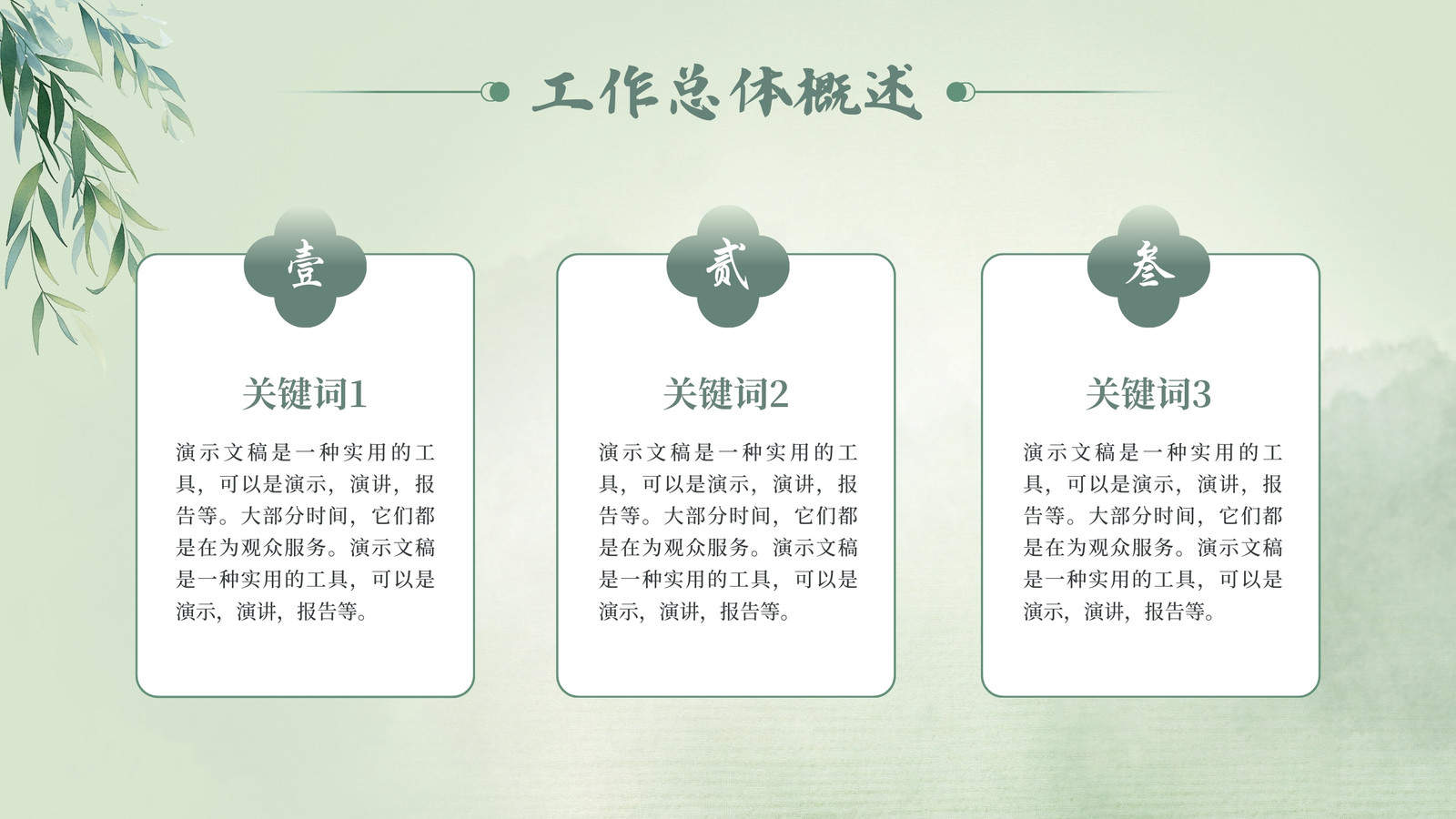 工作总体概述

壹

关键词1

演示文稿是一种实用的工具，可以是演示，演讲，报告等。大部分时间，它们都是在为观众服务。演示文稿是一种实用的工具，可以是演示，演讲，报告等。

贰

关键词2

演示文稿是一种实用的工具，可以是演示，演讲，报告等。大部分时间，它们都是在为观众服务。演示文稿是一种实用的工具，可以是演示，演讲，报告等。

叁

关键词3

演示文稿是一种实用的工具，可以是演示，演讲，报告等。大部分时间，它们都是在为观众服务。演示文稿是一种实用的工具，可以是演示，演讲，报告等。